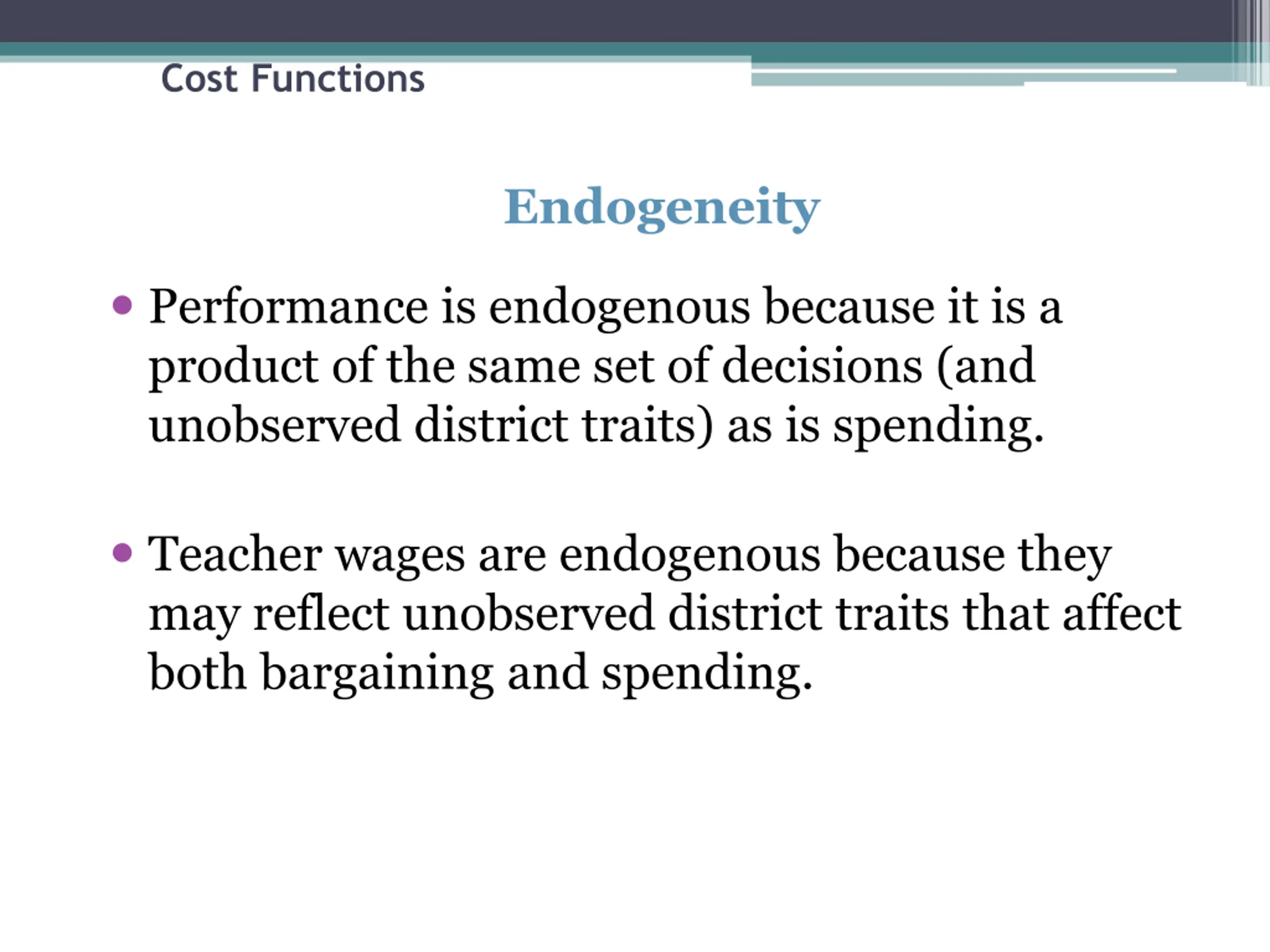 Cost Functions

Endogeneity

• Performance is endogenous because it is a product of the same set of decisions (and unobserved district traits) as is spending.

• Teacher wages are endogenous because they may reflect unobserved district traits that affect both bargaining and spending.